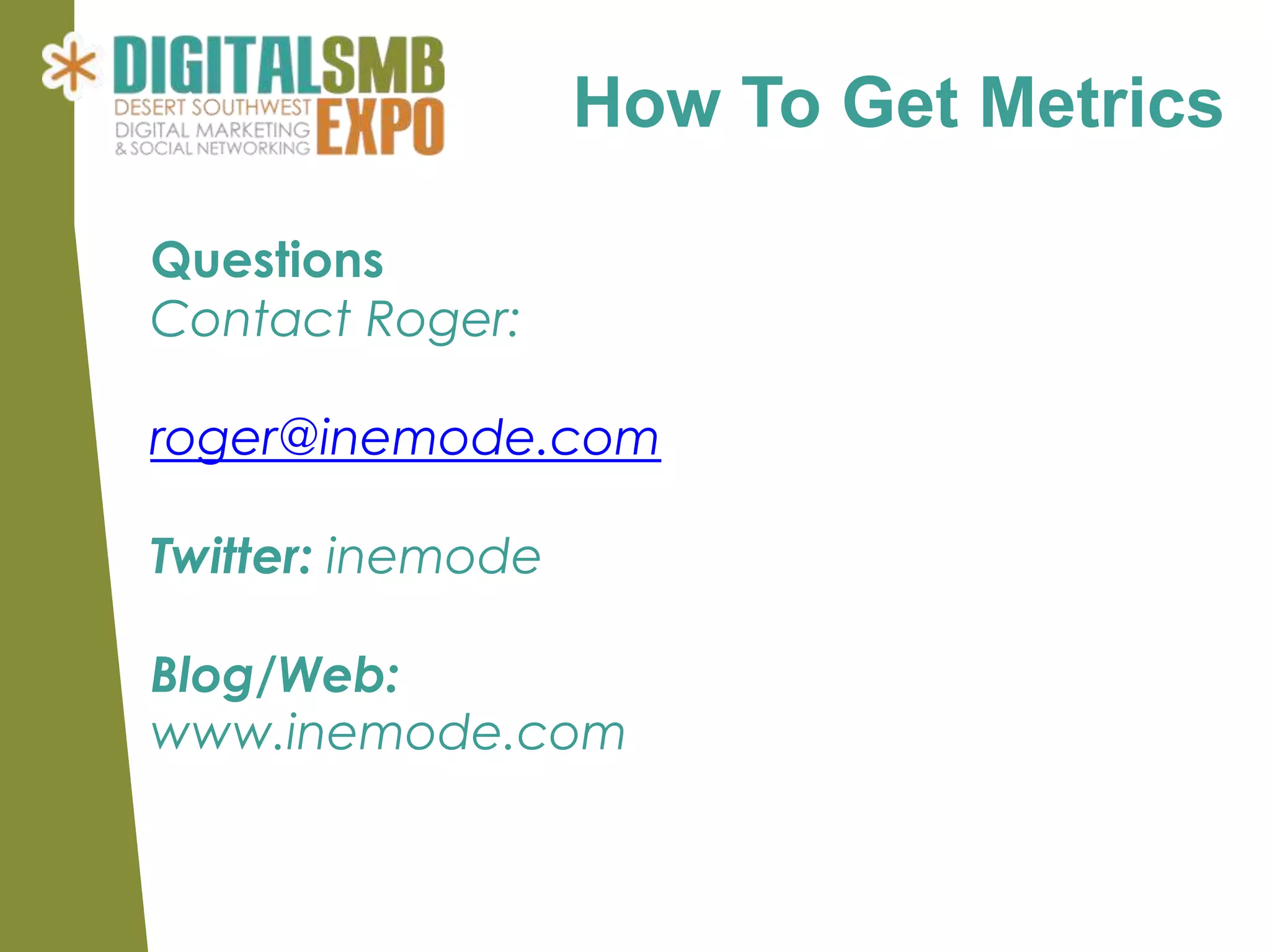 DIGITALSMB
DESERT SOUTHWEST
DIGITAL MARKETING
& SOCIAL NETWORKING
EXPO

How To Get Metrics

Questions
Contact Roger:

roger@inemode.com

Twitter: inemode

Blog/Web:
www.inemode.com